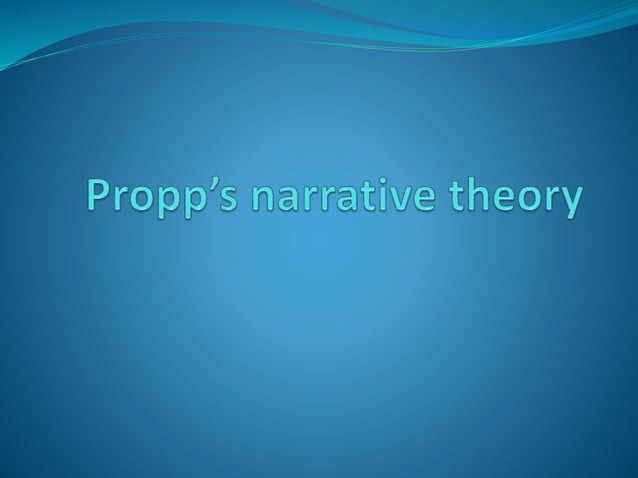 Propp’s narrative theory